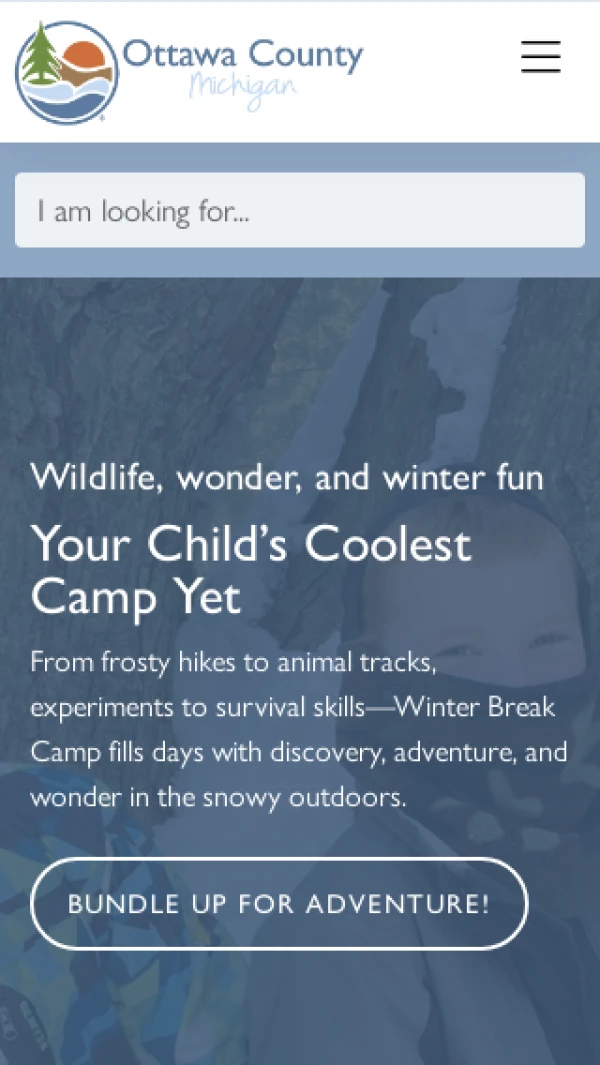 Ottawa County
Michigan

I am looking for...

Wildlife, wonder, and winter fun

Your Child's Coolest Camp Yet

From frosty hikes to animal tracks, experiments to survival skills—Winter Break Camp fills days with discovery, adventure, and wonder in the snowy outdoors.

BUNDLE UP FOR ADVENTURE!